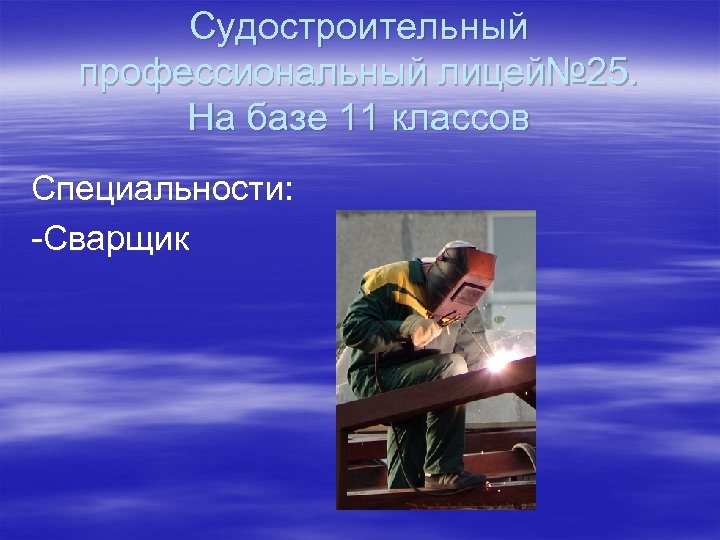 Судостроительный профессиональный лицей№25. На базе 11 классов

Специальности:
-Сварщик